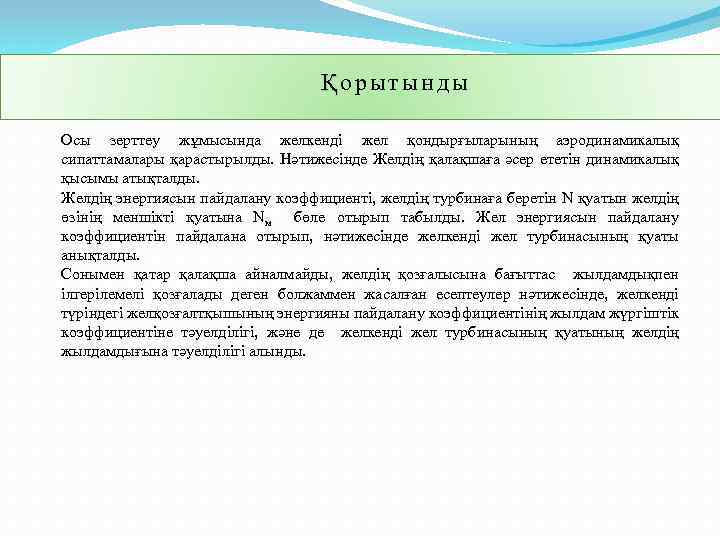 Қорытынды

Осы зерттеу жұмысында желкенді жел қондырғыларының аэродинамикалық сипаттамалары қарастырылды. Нәтижесінде Желдің қалақшаға әсер ететін динамикалық қысымы атықталды.

Желдің энергиясын пайдалану коэффициенті, желдің турбинаға беретін N қуатын желдің өзінің меншікті қуатына $N_м$ бөле отырып табылды. Жел энергиясын пайдалану коэффициентін пайдалана отырып, нәтижесінде желкенді жел турбинасының қуаты анықталды.

Сонымен қатар қалақша айналмайды, желдің қозғалысына бағыттас жылдамдықпен ілгерілемелі қозғалады деген болжаммен жасалған есептеулер нәтижесінде, желкенді түріндегі желқозғалтқышының энергияны пайдалану коэффициентінің жылдам жүргіштік коэффициентіне тәуелділігі, және де желкенді жел турбинасының қуатының желдің жылдамдығына тәуелділігі алынды.